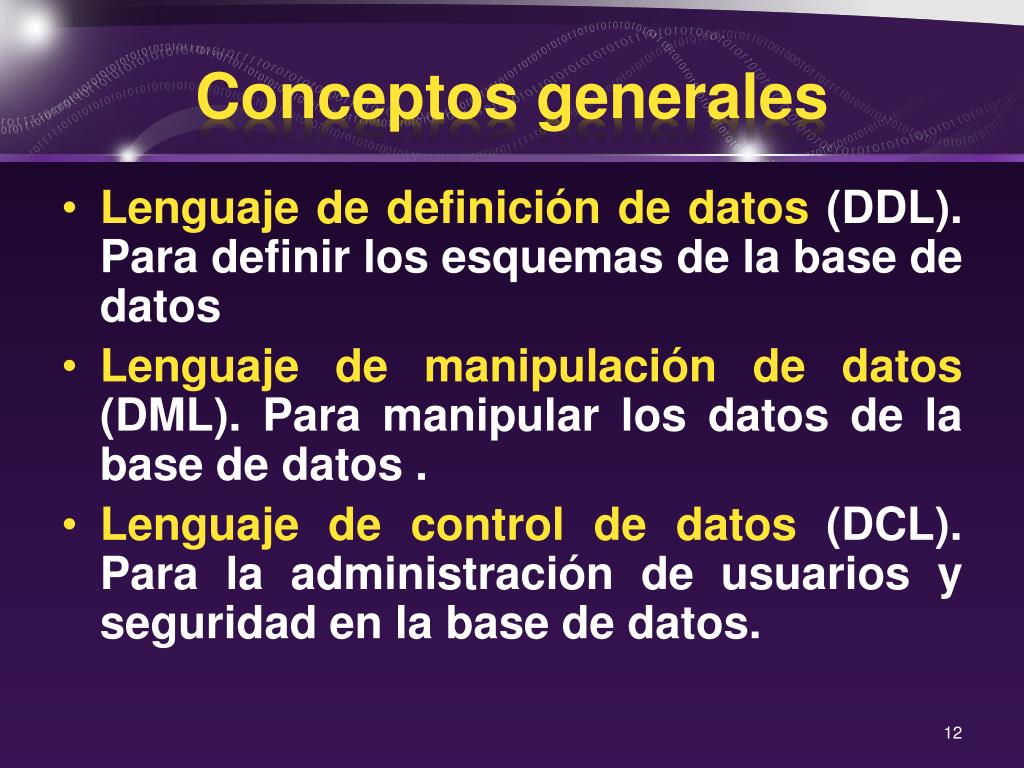 Conceptos generales

• Lenguaje de definición de datos (DDL). Para definir los esquemas de la base de datos

• Lenguaje de manipulación de datos (DML). Para manipular los datos de la base de datos .

• Lenguaje de control de datos (DCL). Para la administración de usuarios y seguridad en la base de datos.

12